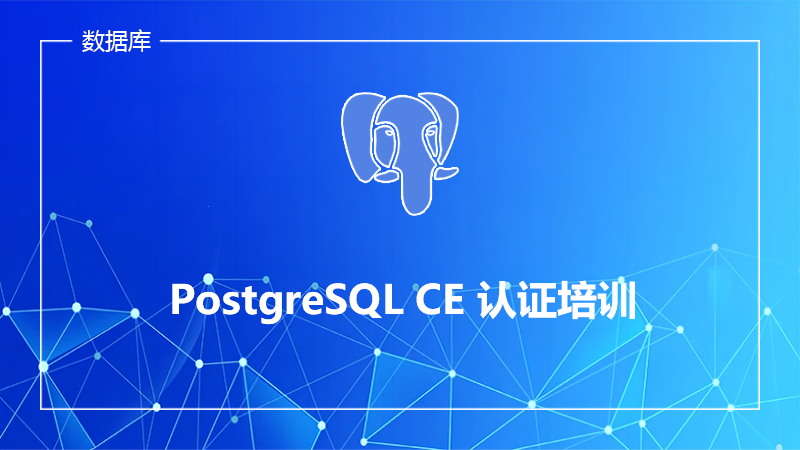 数据库

PostgreSQL CE 认证培训